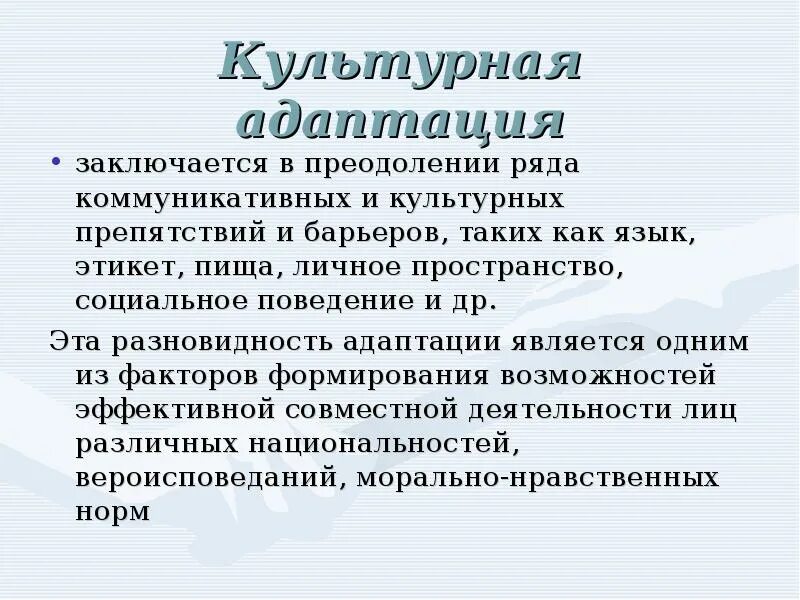 Культурная адаптация

• заключается в преодолении ряда коммуникативных и культурных препятствий и барьеров, таких как язык, этикет, пища, личное пространство, социальное поведение и др.

Эта разновидность адаптации является одним из факторов формирования возможностей эффективной совместной деятельности лиц различных национальностей, вероисповеданий, морально-нравственных норм